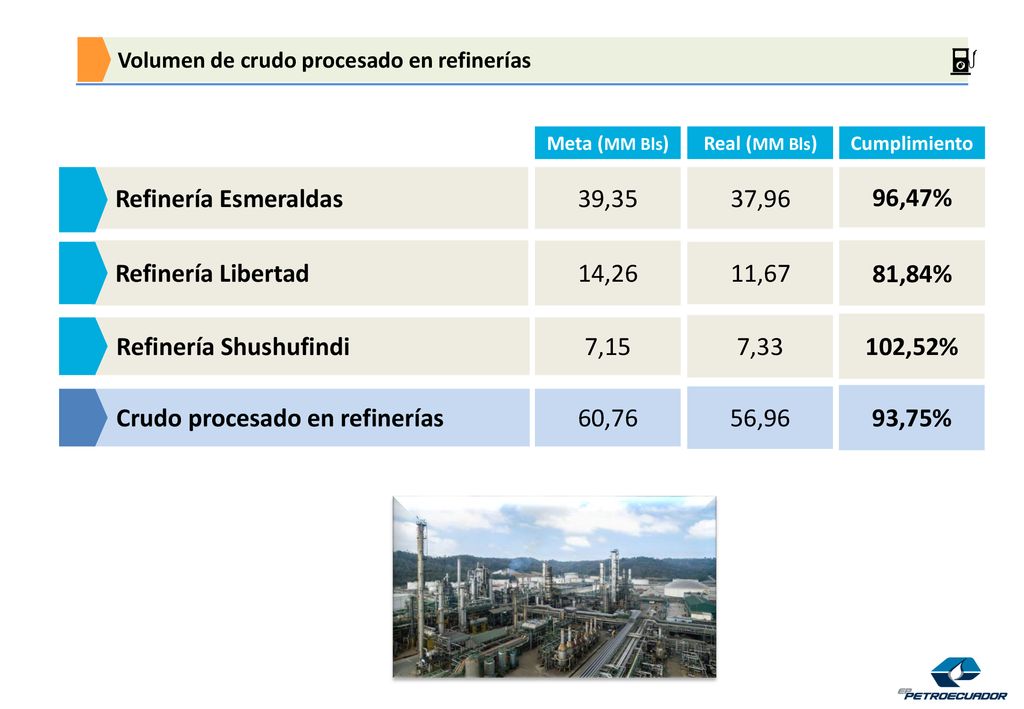 Volumen de crudo procesado en refinerías

| | Meta (MM Bls) | Real (MM Bls) | Cumplimiento |
|---|---|---|---|
| Refinería Esmeraldas | 39,35 | 37,96 | 96,47% |
| Refinería Libertad | 14,26 | 11,67 | 81,84% |
| Refinería Shushufindi | 7,15 | 7,33 | 102,52% |
| Crudo procesado en refinerías | 60,76 | 56,96 | 93,75% |

EP PETROECUADOR